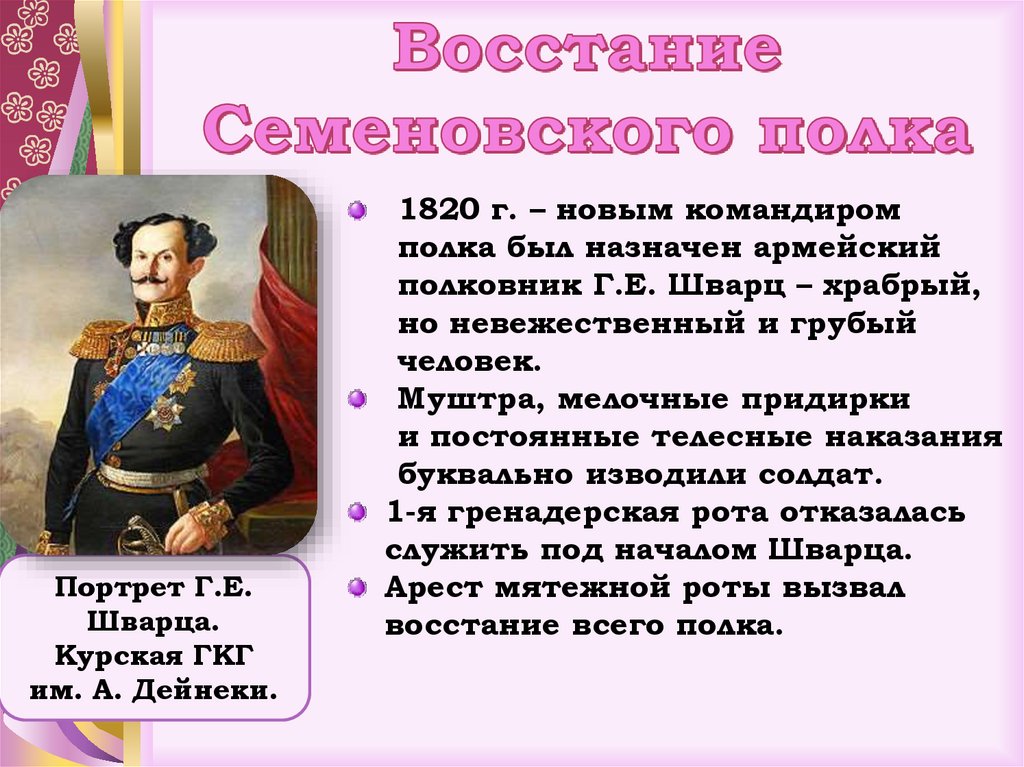 Восстание Семеновского полка

1820 г. – новым командиром полка был назначен армейский полковник Г.Е. Шварц – храбрый, но невежественный и грубый человек.

Муштра, мелочные придирки и постоянные телесные наказания буквально изводили солдат.

1-я гренадерская рота отказалась служить под началом Шварца.

Арест мятежной роты вызвал восстание всего полка.

Портрет Г.Е. Шварца. Курская ГКГ им. А. Дейнеки.